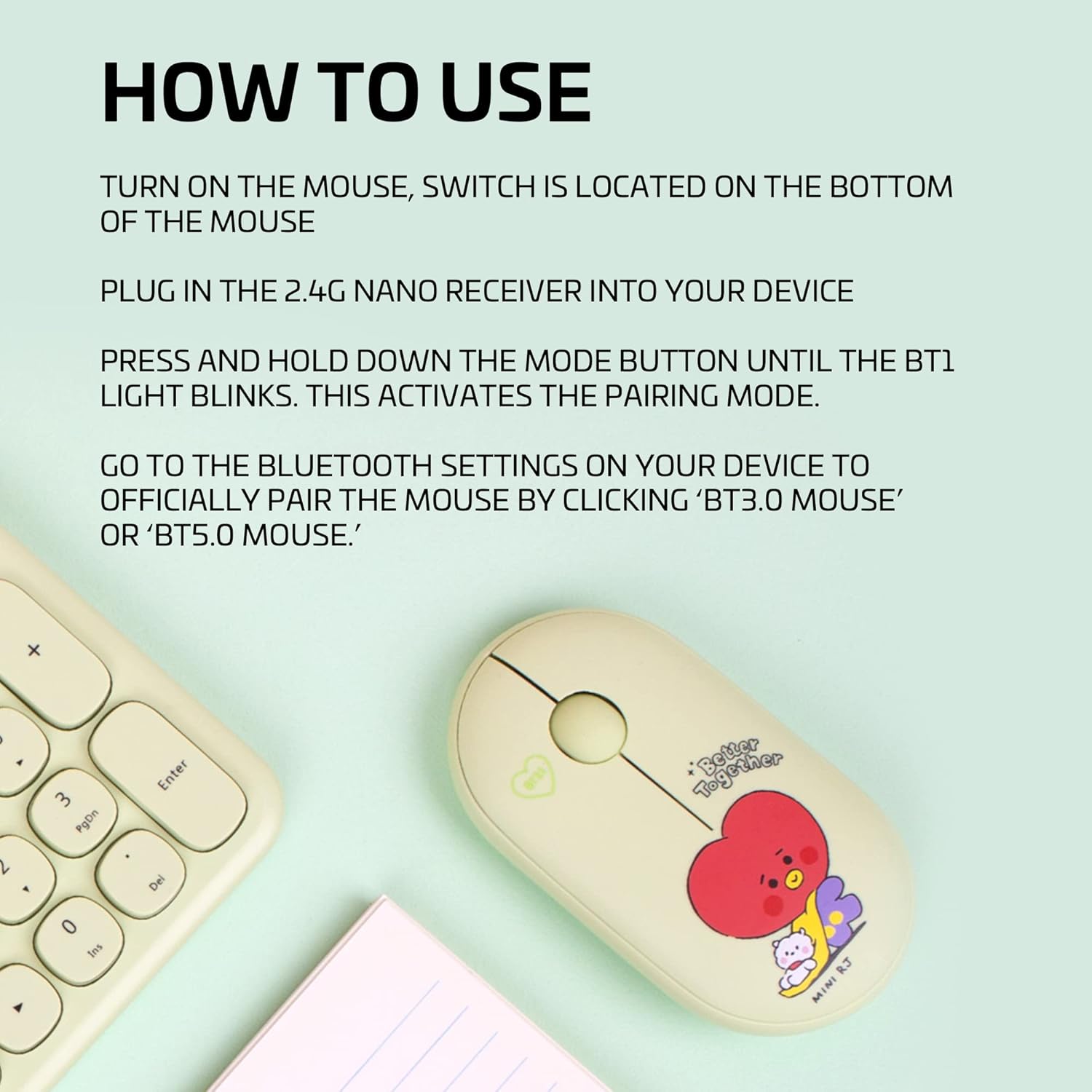 HOW TO USE

TURN ON THE MOUSE, SWITCH IS LOCATED ON THE BOTTOM OF THE MOUSE

PLUG IN THE 2.4G NANO RECEIVER INTO YOUR DEVICE

PRESS AND HOLD DOWN THE MODE BUTTON UNTIL THE BT1 LIGHT BLINKS. THIS ACTIVATES THE PAIRING MODE.

GO TO THE BLUETOOTH SETTINGS ON YOUR DEVICE TO OFFICIALLY PAIR THE MOUSE BY CLICKING 'BT3.0 MOUSE' OR 'BT5.0 MOUSE.'

+
Enter
3
PgDn
Del
0
Ins
BT21
Better Together
MINI RJ